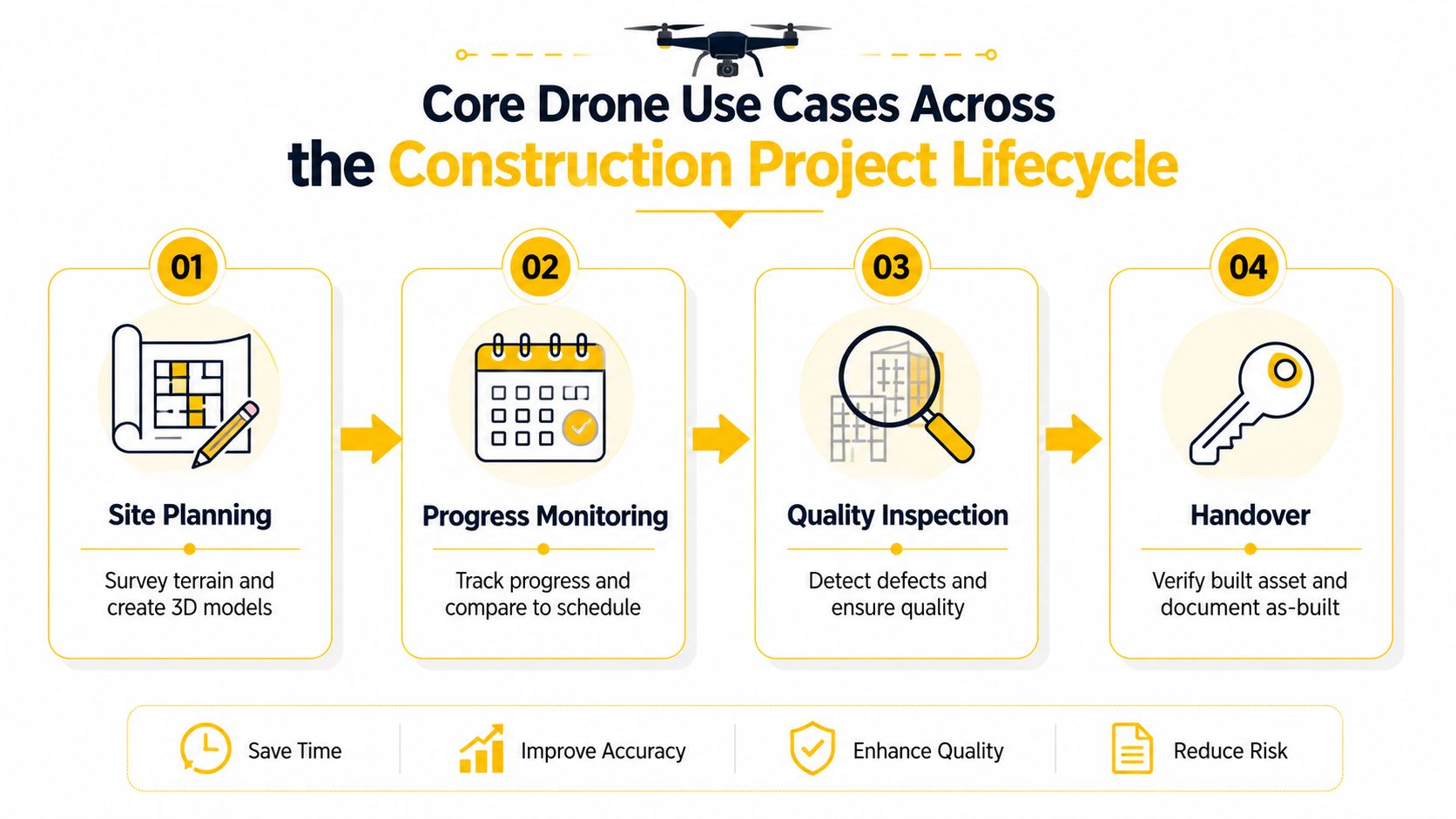 Core Drone Use Cases Across the Construction Project Lifecycle

01

Site Planning

Survey terrain and create 3D models

02

Progress Monitoring

Track progress and compare to schedule

03

Quality Inspection

Detect defects and ensure quality

04

Handover

Verify built asset and document as-built

Save Time

Improve Accuracy

Enhance Quality

Reduce Risk